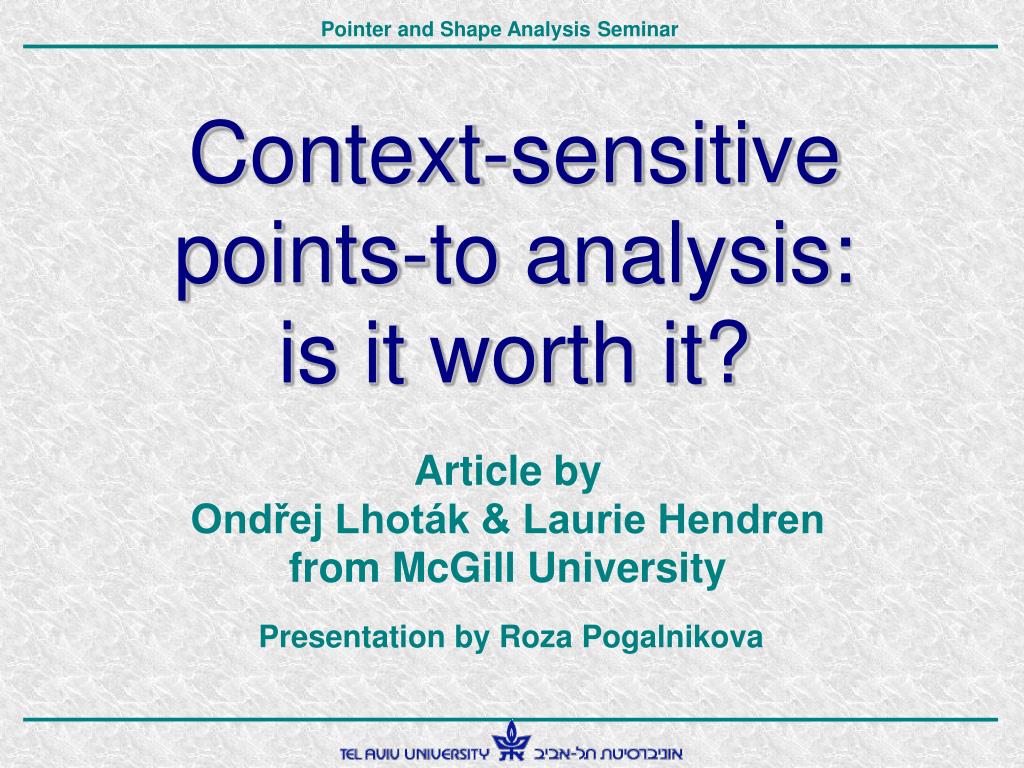 Pointer and Shape Analysis Seminar

Context-sensitive points-to analysis: is it worth it?

Article by
Ondřej Lhoták & Laurie Hendren
from McGill University

Presentation by Roza Pogalnikova

TEL AVIV UNIVERSITY אוניברסיטת תל-אביב